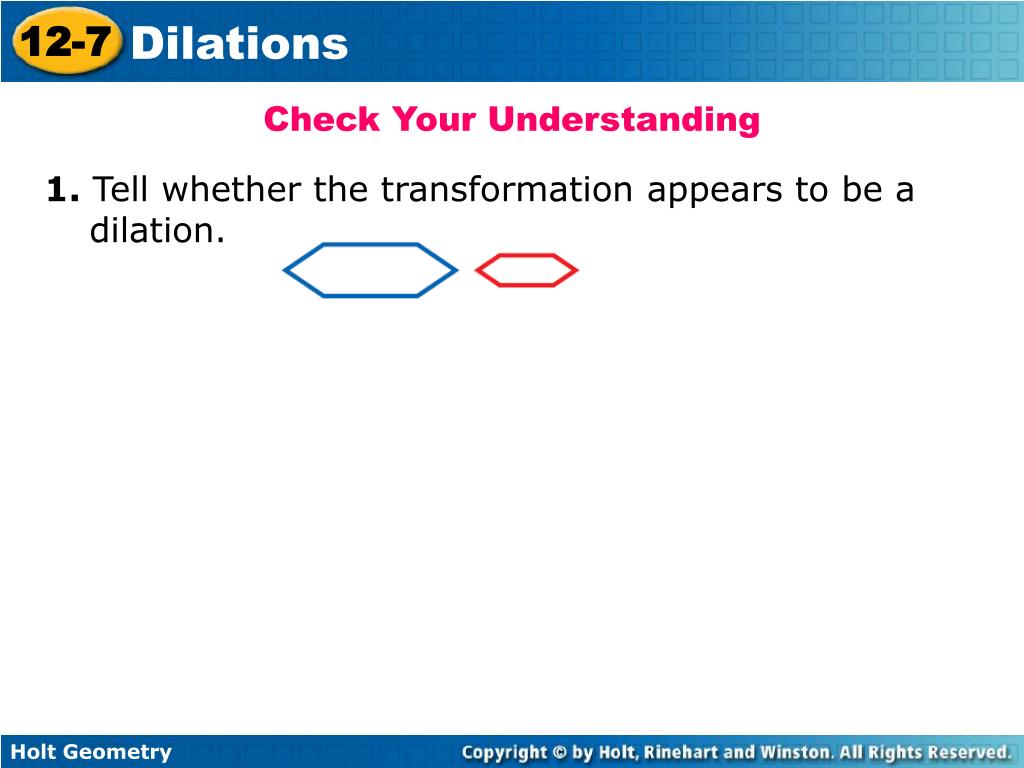 12-7 Dilations

Check Your Understanding

1. Tell whether the transformation appears to be a dilation.

Holt Geometry

Copyright © by Holt, Rinehart and Winston. All Rights Reserved.